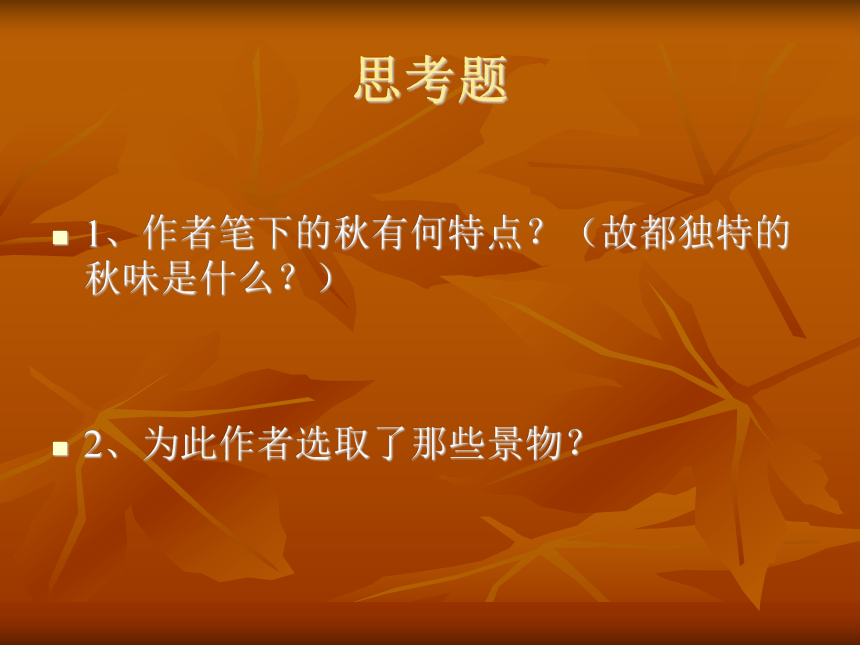 思考题

1、作者笔下的秋有何特点？（故都独特的秋味是什么？）

2、为此作者选取了那些景物?